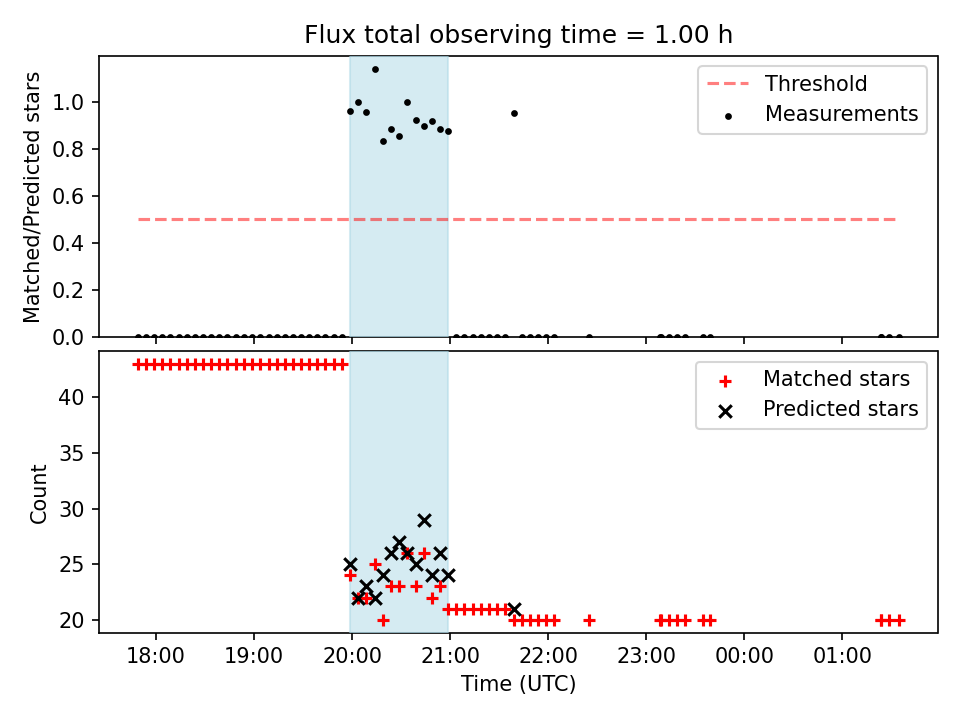 Flux total observing time = 1.00 h

Matched/Predicted stars

1.0
0.8
0.6
0.4
0.2
0.0

Threshold
Measurements

Count

40
35
30
25
20

Matched stars
Predicted stars

18:00
19:00
20:00
21:00
22:00
23:00
00:00
01:00

Time (UTC)